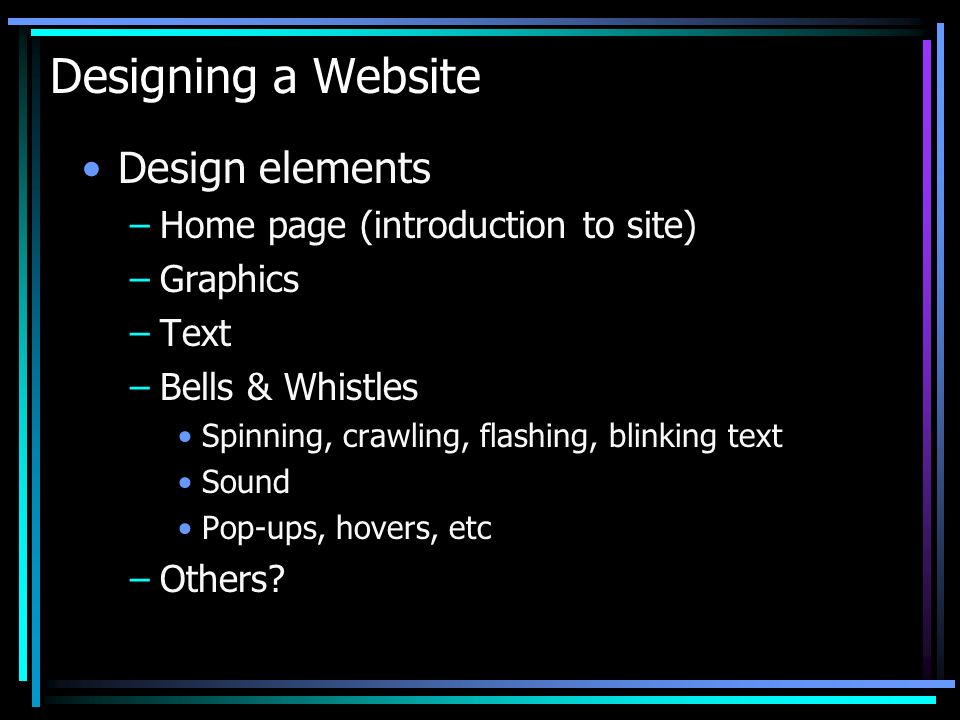 Designing a Website

• Design elements
– Home page (introduction to site)
– Graphics
– Text
– Bells & Whistles
• Spinning, crawling, flashing, blinking text
• Sound
• Pop-ups, hovers, etc
– Others?